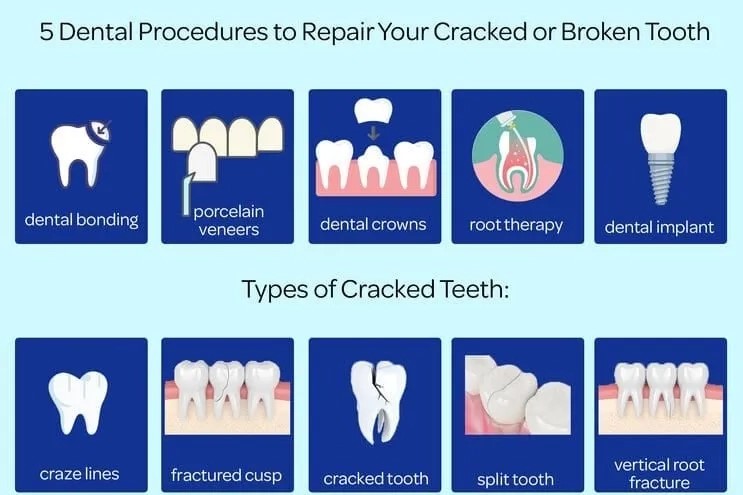 5 Dental Procedures to Repair Your Cracked or Broken Tooth

dental bonding

porcelain veneers

dental crowns

root therapy

dental implant

Types of Cracked Teeth:

craze lines

fractured cusp

cracked tooth

split tooth

vertical root fracture